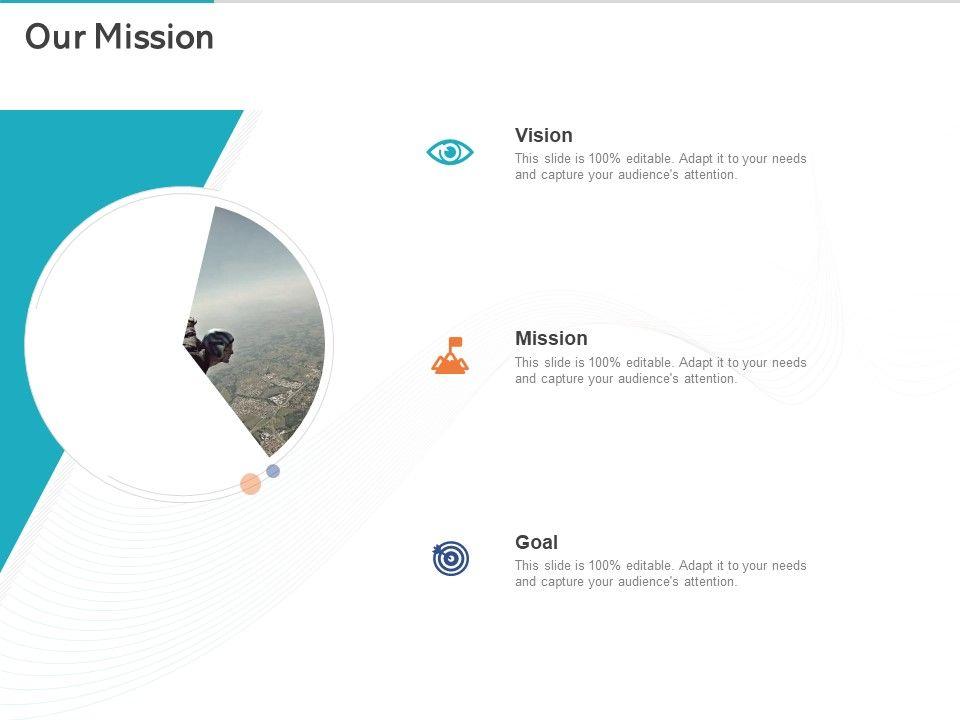 Our Mission

Vision
This slide is 100% editable. Adapt it to your needs and capture your audience's attention.

Mission
This slide is 100% editable. Adapt it to your needs and capture your audience's attention.

Goal
This slide is 100% editable. Adapt it to your needs and capture your audience's attention.